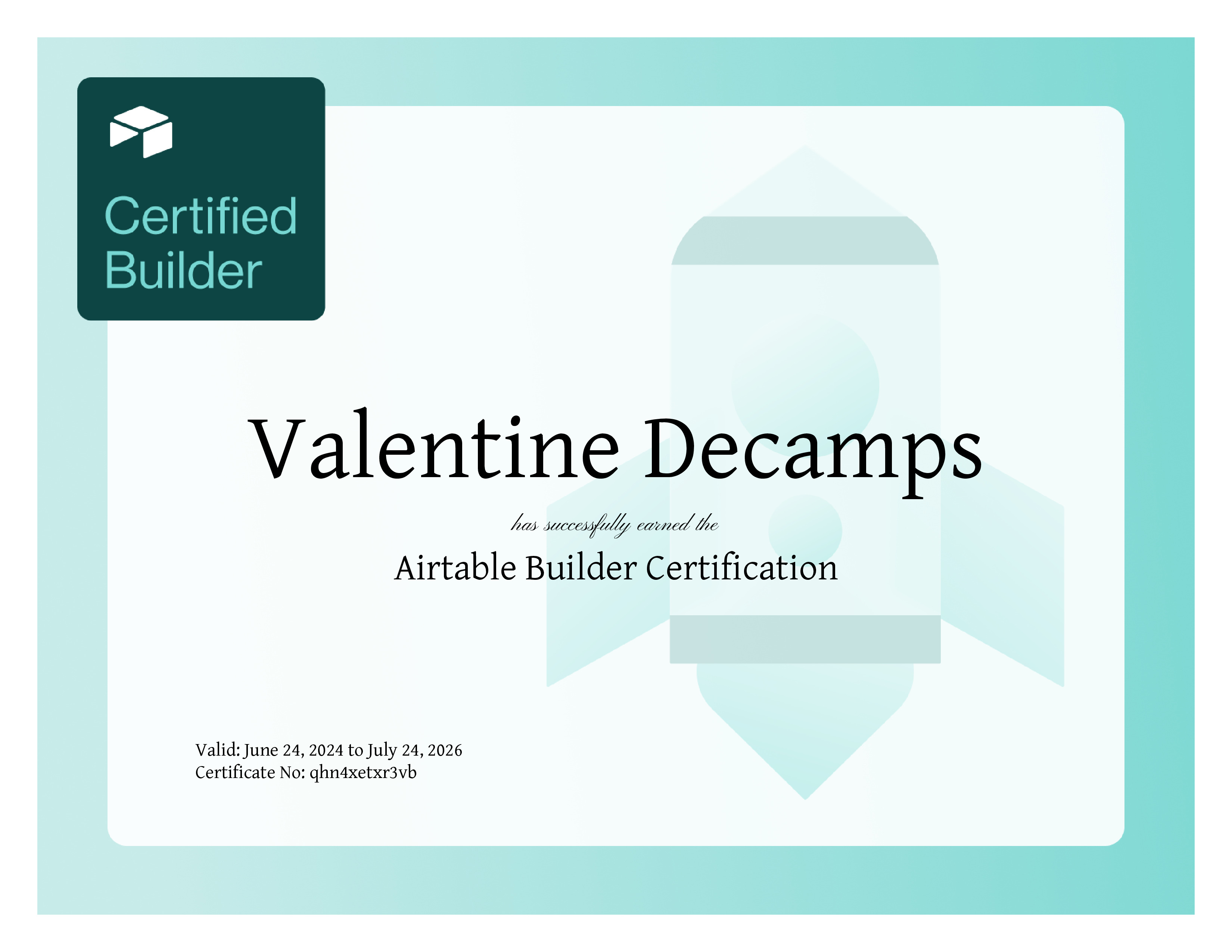 Certified Builder

Valentine Decamps

has successfully earned the

Airtable Builder Certification

Valid: June 24, 2024 to July 24, 2026
Certificate No: qhn4xetxr3vb